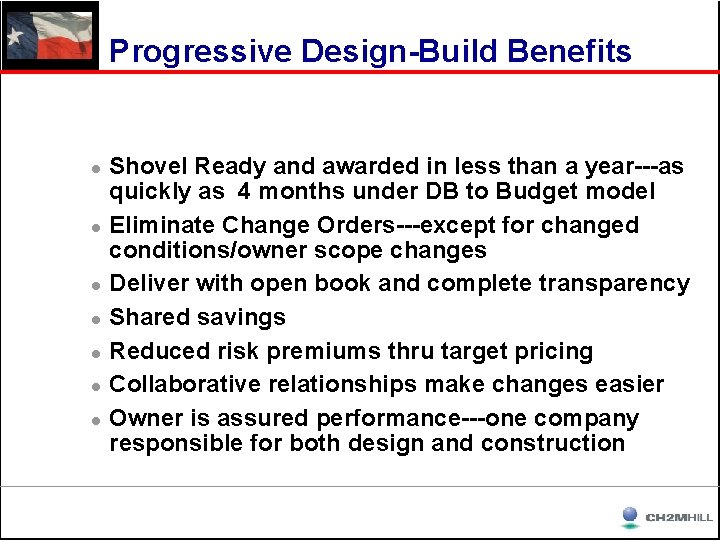 Progressive Design-Build Benefits

- Shovel Ready and awarded in less than a year---as quickly as 4 months under DB to Budget model
- Eliminate Change Orders---except for changed conditions/owner scope changes
- Deliver with open book and complete transparency
- Shared savings
- Reduced risk premiums thru target pricing
- Collaborative relationships make changes easier
- Owner is assured performance---one company responsible for both design and construction

CH2MHILL